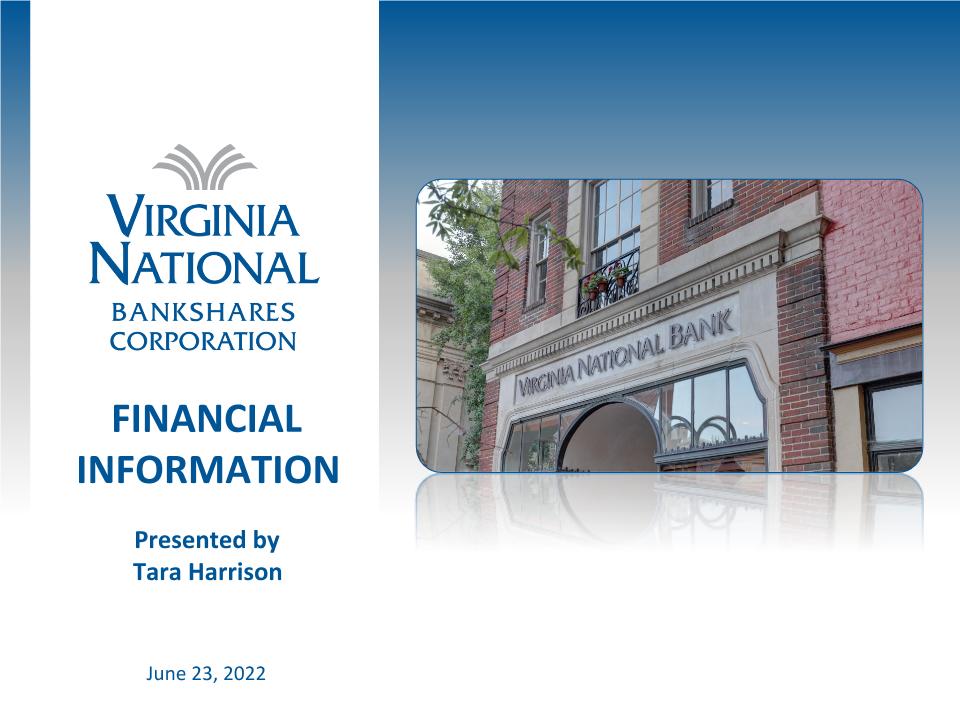 VIRGINIA
NATIONAL
BANKSHARES
CORPORATION

FINANCIAL INFORMATION

Presented by
Tara Harrison

June 23, 2022

VIRGINIA NATIONAL BANK